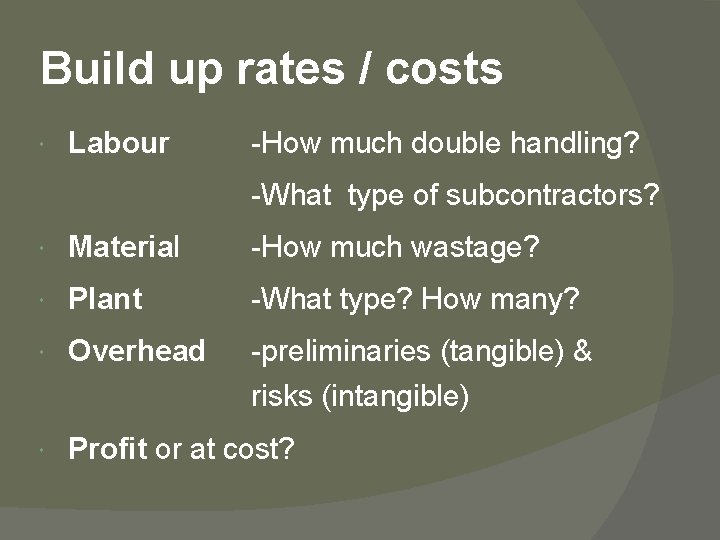 Build up rates / costs

Labour -How much double handling?
-What type of subcontractors?

Material -How much wastage?

Plant -What type? How many?

Overhead -preliminaries (tangible) & risks (intangible)

Profit or at cost?